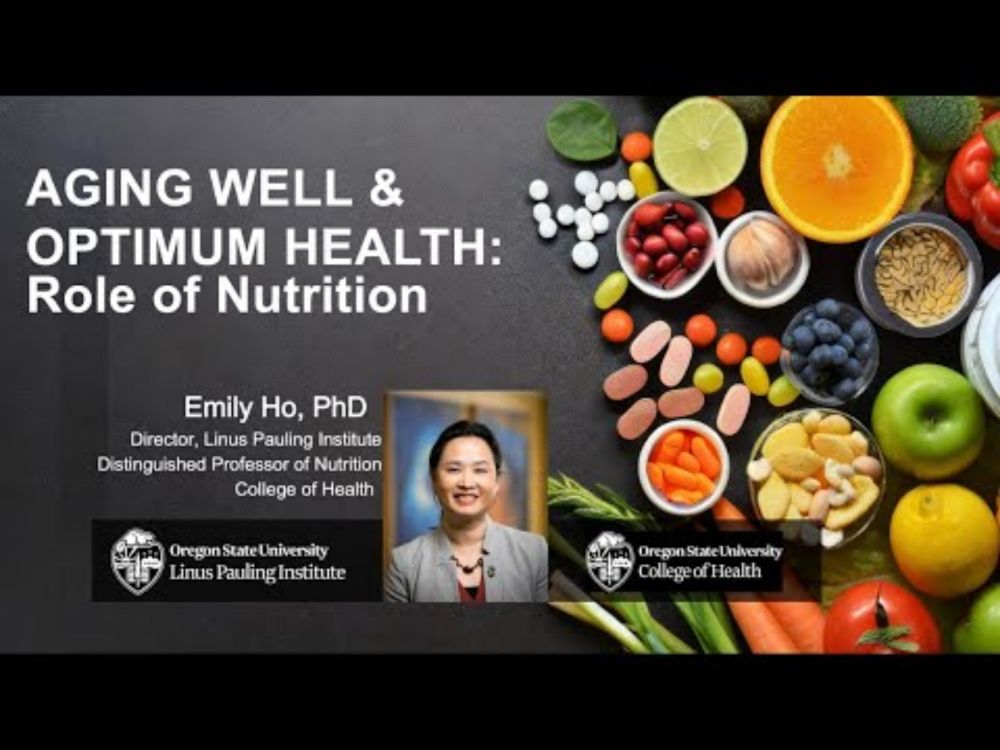 AGING WELL & OPTIMUM HEALTH: Role of Nutrition

Emily Ho, PhD
Director, Linus Pauling Institute
Distinguished Professor of Nutrition
College of Health

Oregon State University
Linus Pauling Institute

Oregon State University
College of Health